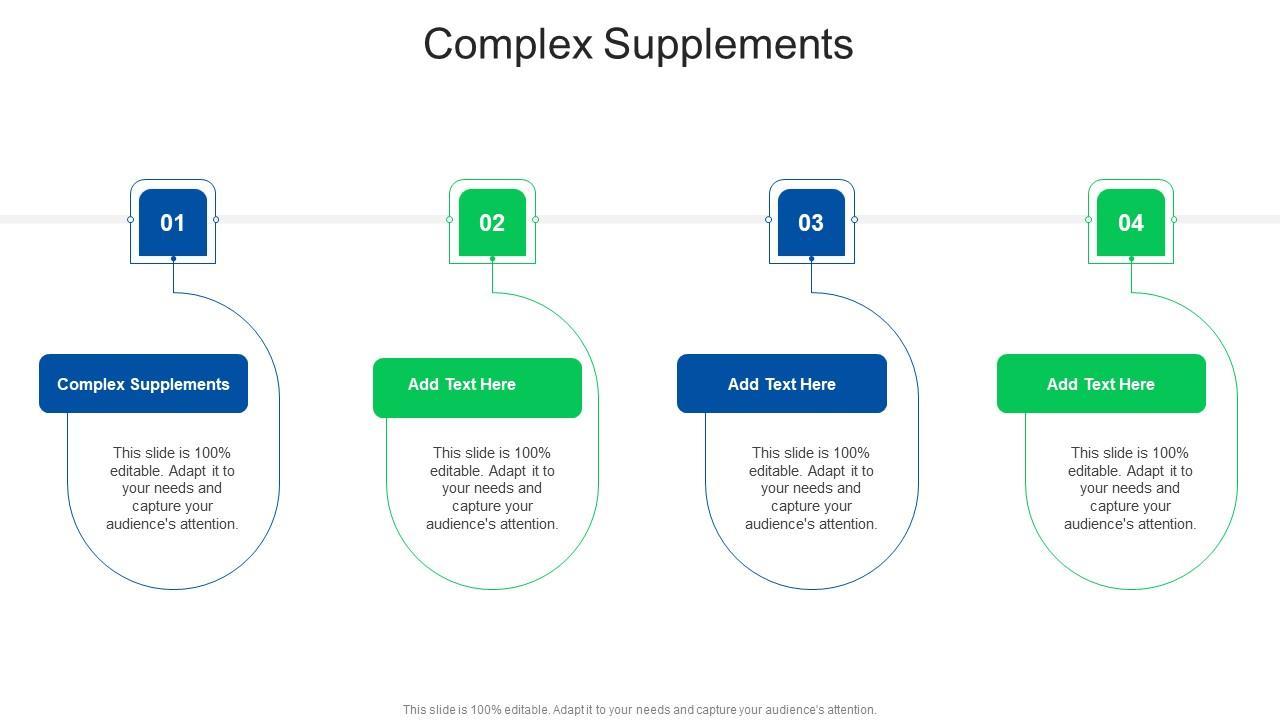 Complex Supplements

01

Complex Supplements

This slide is 100% editable. Adapt it to your needs and capture your audience's attention.

02

Add Text Here

This slide is 100% editable. Adapt it to your needs and capture your audience's attention.

03

Add Text Here

This slide is 100% editable. Adapt it to your needs and capture your audience's attention.

04

Add Text Here

This slide is 100% editable. Adapt it to your needs and capture your audience's attention.

This slide is 100% editable. Adapt it to your needs and capture your audience's attention.